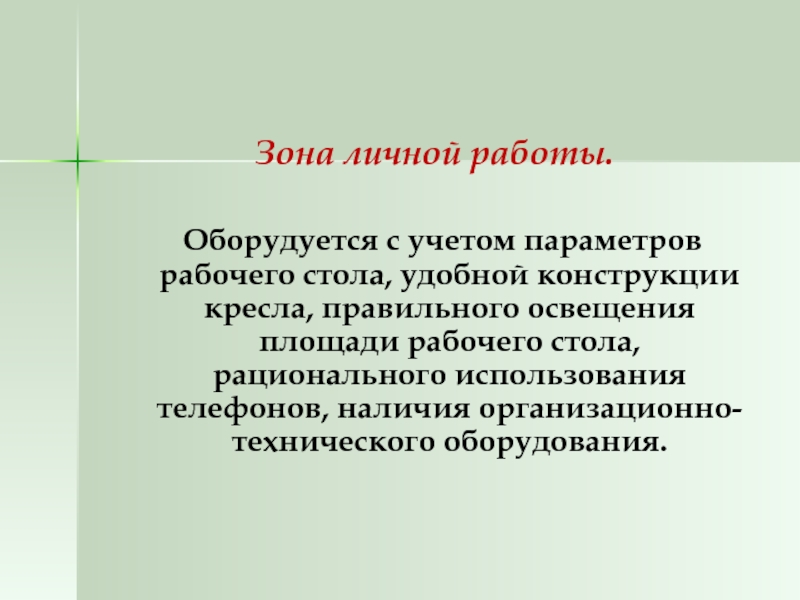 Зона личной работы.

Оборудуется с учетом параметров рабочего стола, удобной конструкции кресла, правильного освещения площади рабочего стола, рационального использования телефонов, наличия организационно-технического оборудования.